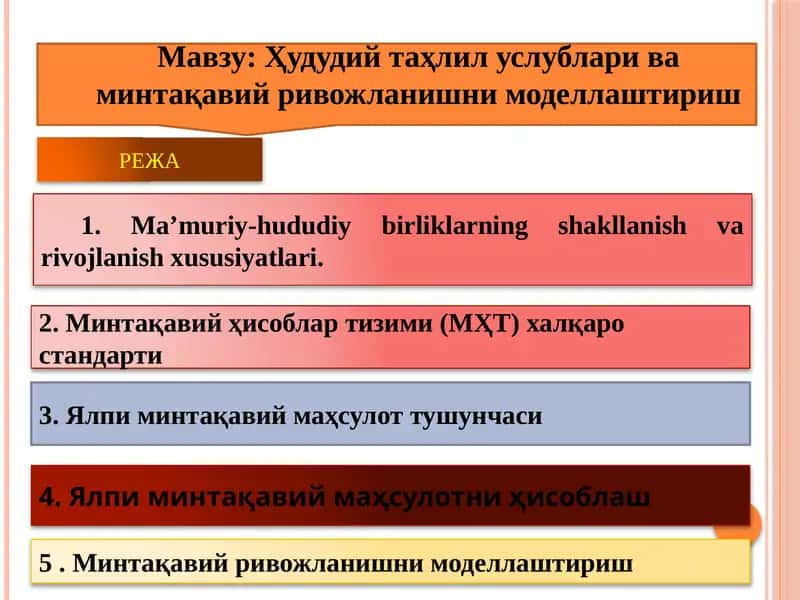 Мавзу: Ҳудудий таҳлил услублари ва минтақавий ривожланишни моделлаштириш

РЕЖА

1. Ma’muriy-hududiy birliklarning shakllanish va rivojlanish xususiyatlari.

2. Минтақавий ҳисоблар тизими (МҲТ) халқаро стандарти

3. Ялпи минтақавий маҳсулот тушунчаси

4. Ялпи минтақавий маҳсулотни ҳисоблаш

5 . Минтақавий ривожланишни моделлаштириш